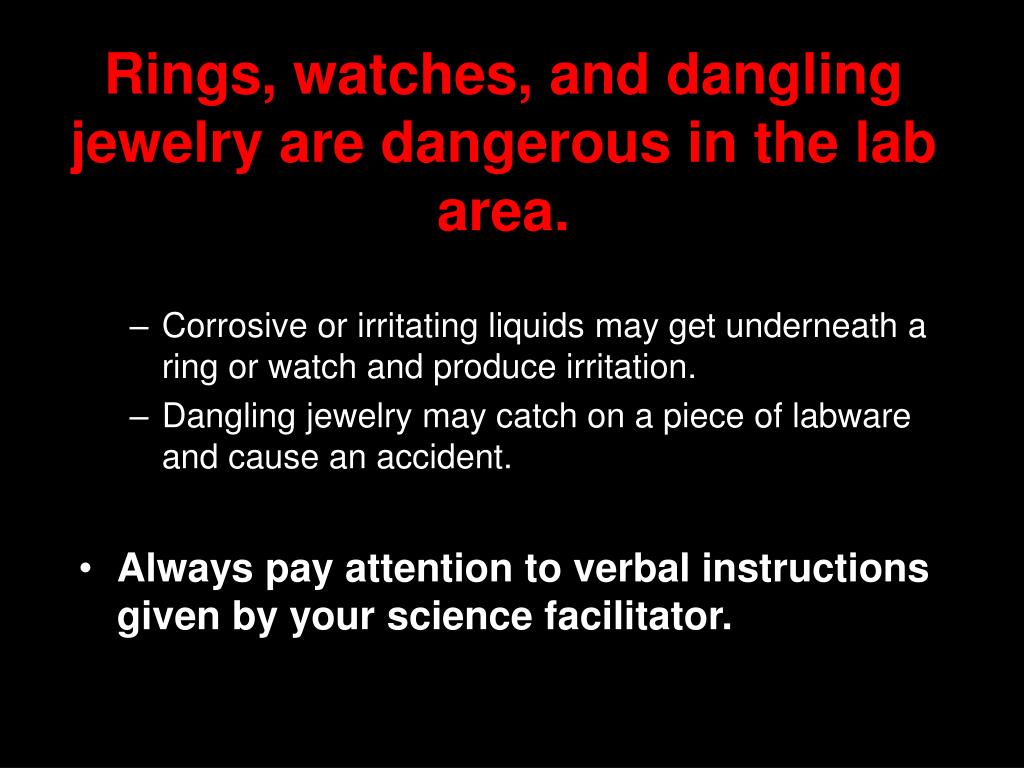 Rings, watches, and dangling jewelry are dangerous in the lab area.

– Corrosive or irritating liquids may get underneath a ring or watch and produce irritation.
– Dangling jewelry may catch on a piece of labware and cause an accident.

• Always pay attention to verbal instructions given by your science facilitator.